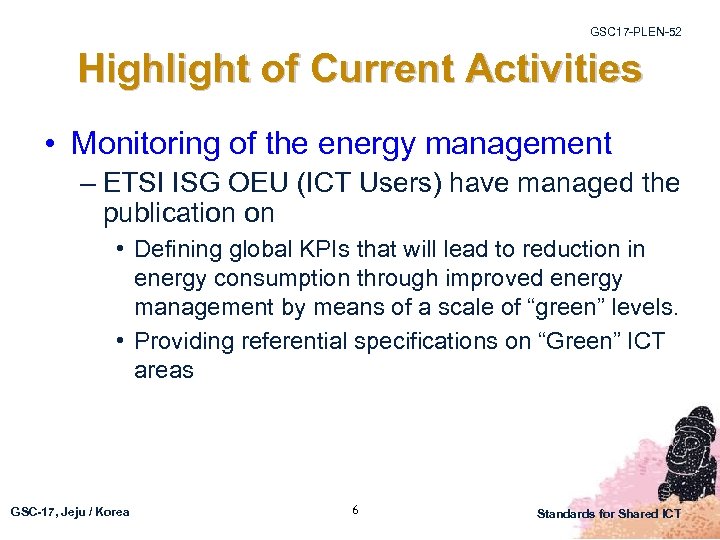 GSC17-PLEN-52

Highlight of Current Activities

• Monitoring of the energy management

– ETSI ISG OEU (ICT Users) have managed the publication on

• Defining global KPIs that will lead to reduction in energy consumption through improved energy management by means of a scale of “green” levels.

• Providing referential specifications on “Green” ICT areas

GSC-17, Jeju / Korea

6

Standards for Shared ICT